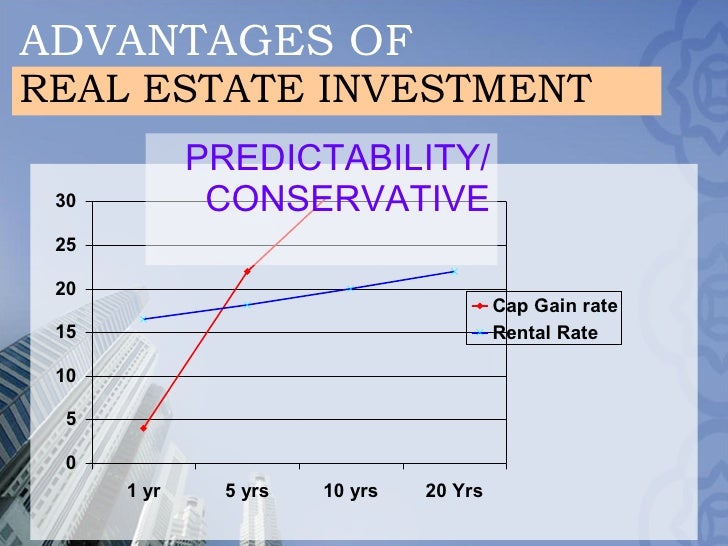 ADVANTAGES OF
REAL ESTATE INVESTMENT

PREDICTABILITY/
CONSERVATIVE

30
25
20
15
10
5
0

1 yr
5 yrs
10 yrs
20 Yrs

Cap Gain rate
Rental Rate